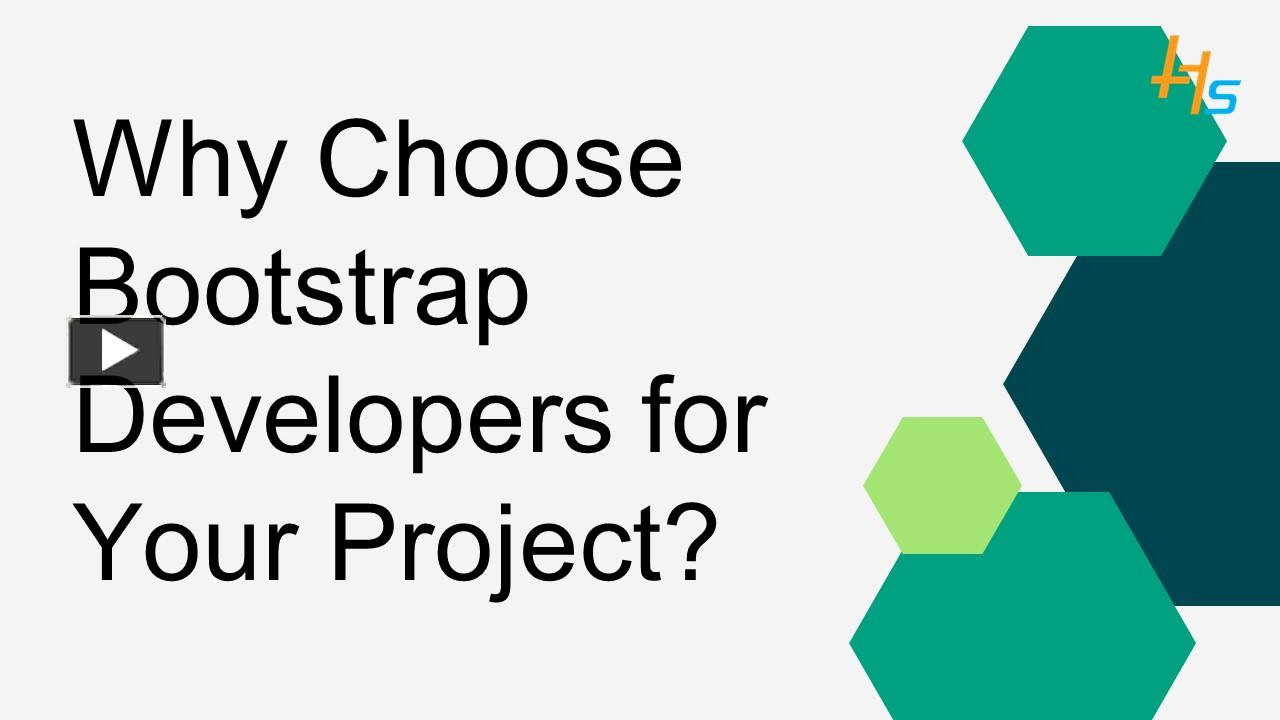 Why Choose Bootstrap Developers for Your Project?

HS